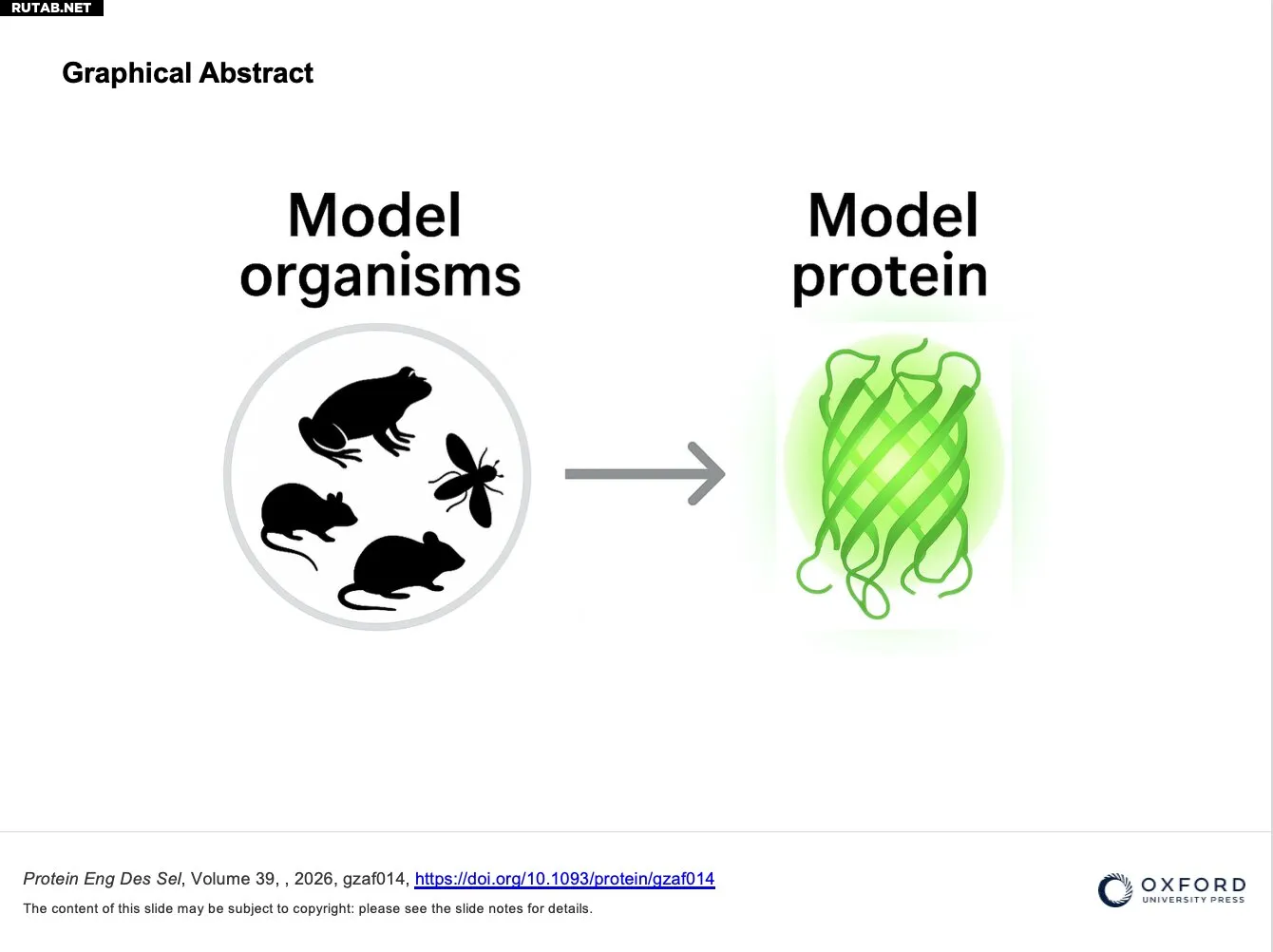 RUTAB.NET

Graphical Abstract

Model organisms

Model protein

Protein Eng Des Sel, Volume 39, , 2026, gzaf014, https://doi.org/10.1093/protein/gzaf014

The content of this slide may be subject to copyright: please see the slide notes for details.

OXFORD UNIVERSITY PRESS